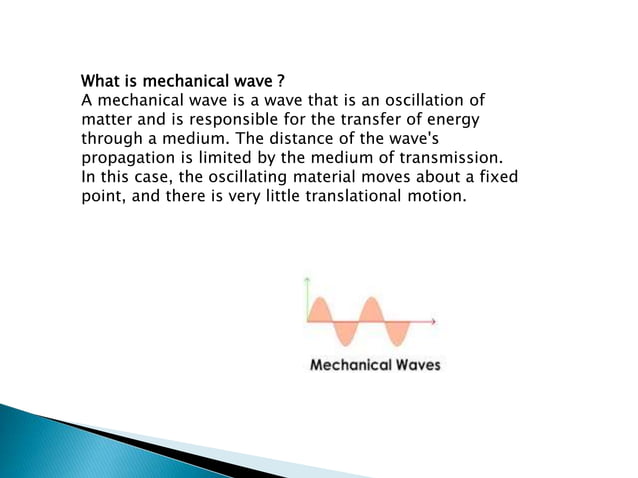 What is mechanical wave ?
A mechanical wave is a wave that is an oscillation of matter and is responsible for the transfer of energy through a medium. The distance of the wave's propagation is limited by the medium of transmission. In this case, the oscillating material moves about a fixed point, and there is very little translational motion.

Mechanical Waves